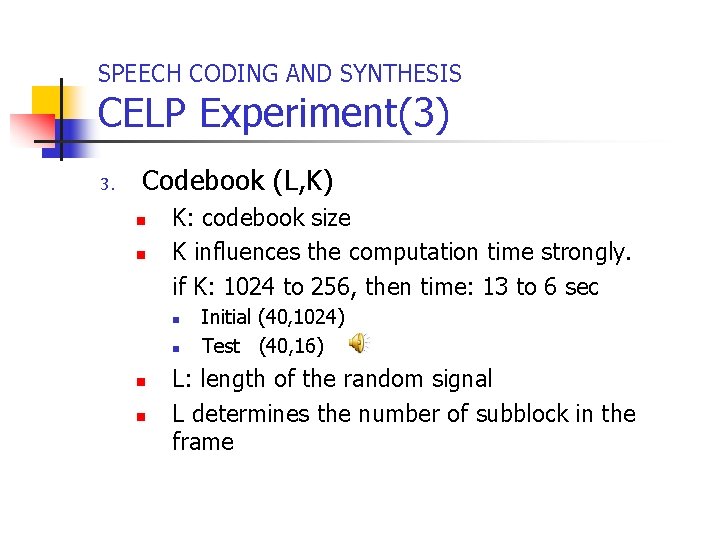 SPEECH CODING AND SYNTHESIS
CELP Experiment(3)

3. Codebook (L,K)

- K: codebook size
- K influences the computation time strongly.
if K: 1024 to 256, then time: 13 to 6 sec
  - Initial (40,1024)
  - Test (40,16)
- L: length of the random signal
- L determines the number of subblock in the frame